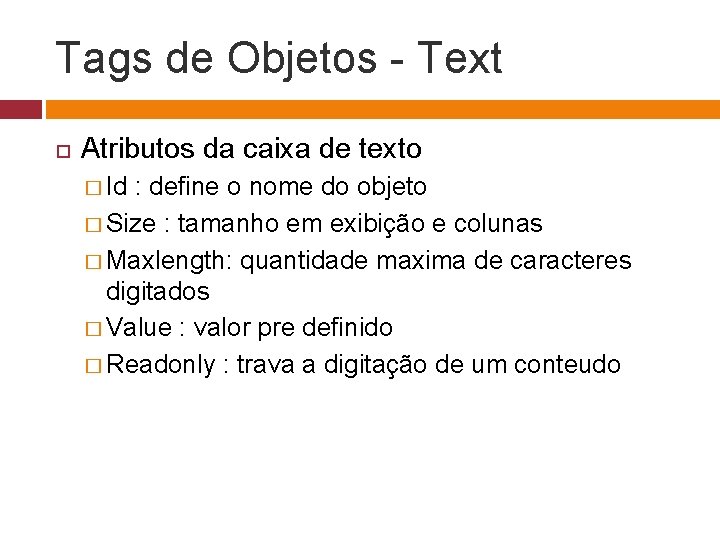 Tags de Objetos - Text

Atributos da caixa de texto

Id : define o nome do objeto

Size : tamanho em exibição e colunas

Maxlength: quantidade maxima de caracteres digitados

Value : valor pre definido

Readonly : trava a digitação de um conteudo